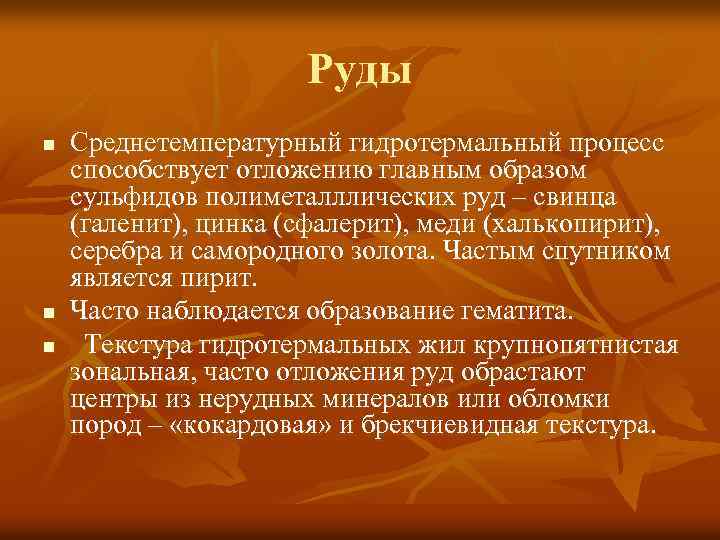 Руды

■ Среднетемпературный гидротермальный процесс способствует отложению главным образом сульфидов полиметалллических руд – свинца (галенит), цинка (сфалерит), меди (халькопирит), серебра и самородного золота. Частым спутником является пирит.

■ Часто наблюдается образование гематита.

■ Текстура гидротермальных жил крупнопятнистая зональная, часто отложения руд обрастают центры из нерудных минералов или обломки пород – «кокардовая» и брекчиевидная текстура.